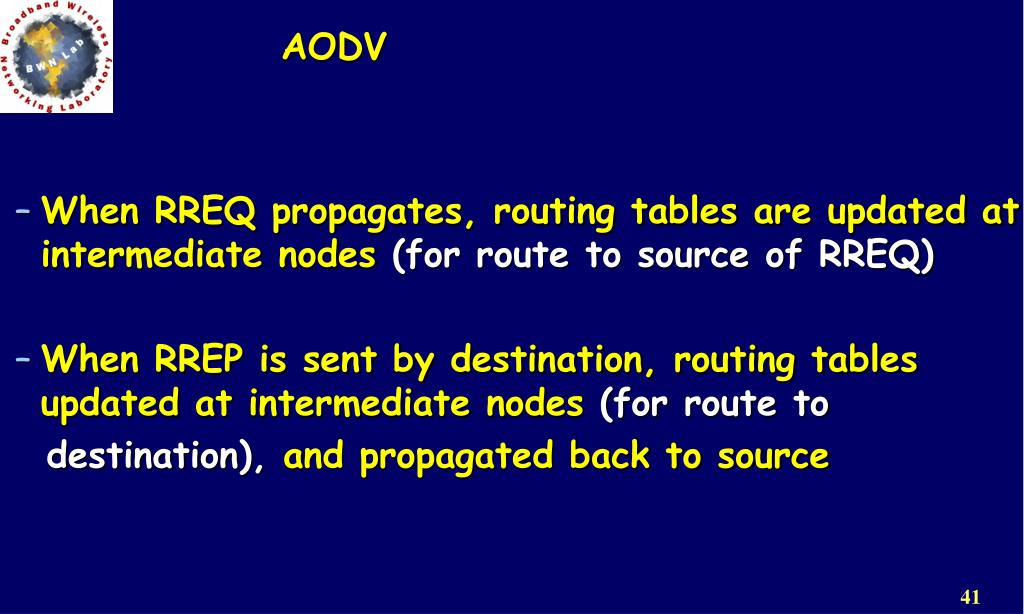 Broadband Wireless Networking Laboratory
BWN Lab

AODV

– When RREQ propagates, routing tables are updated at intermediate nodes (for route to source of RREQ)

– When RREP is sent by destination, routing tables updated at intermediate nodes (for route to destination), and propagated back to source

41